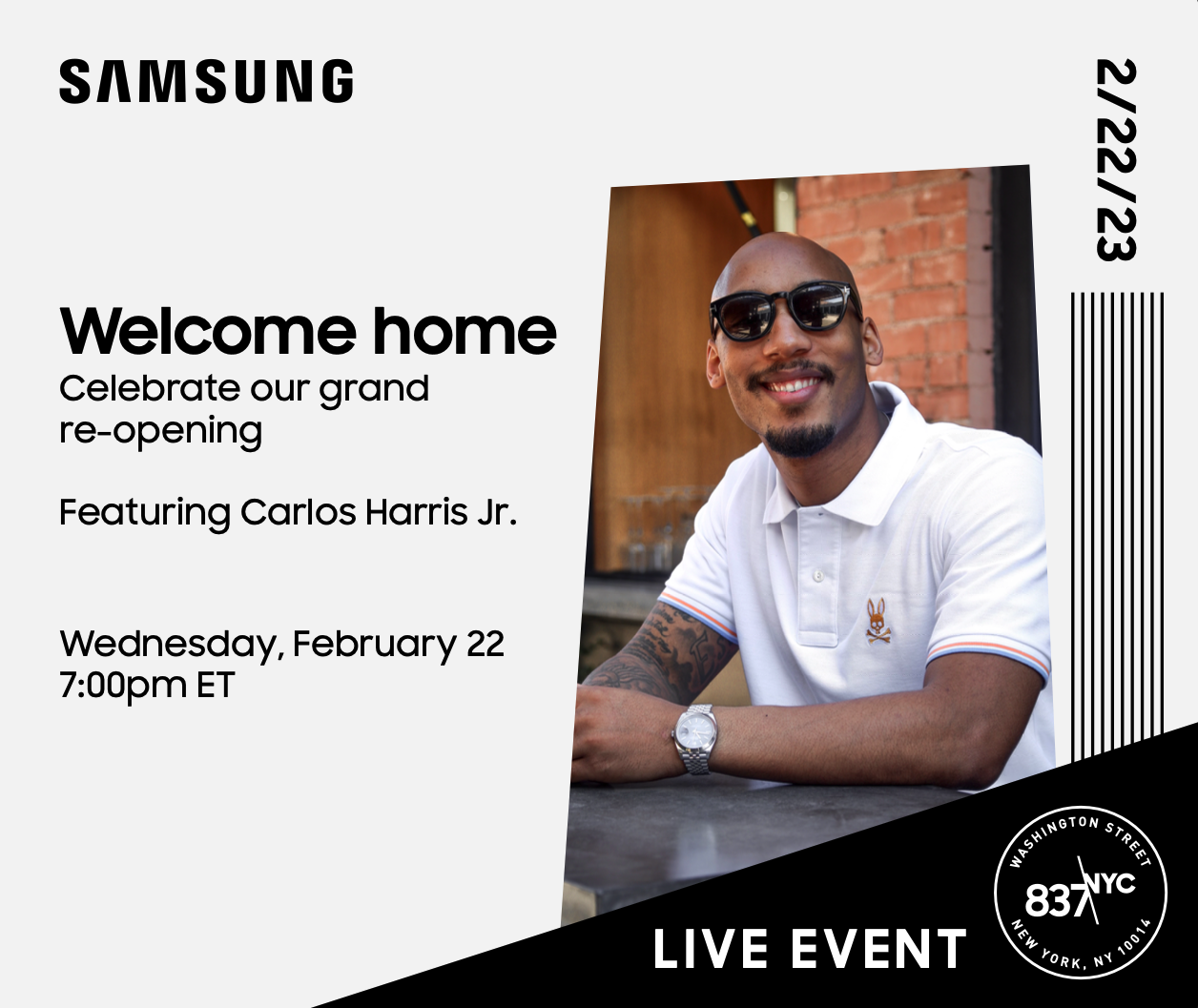 SAMSUNG

2/22/23

Welcome home
Celebrate our grand re-opening

Featuring Carlos Harris Jr.

Wednesday, February 22
7:00pm ET

LIVE EVENT

WASHINGTON STREET
837 NYC
NEW YORK, NY 10014